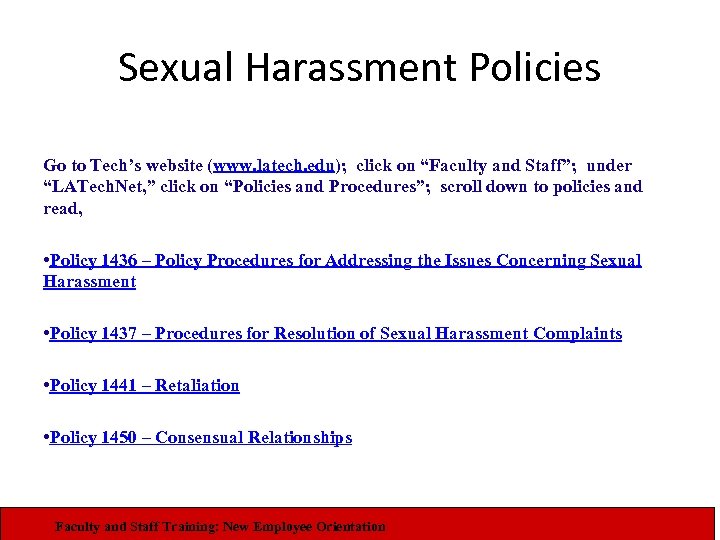 Sexual Harassment Policies

Go to Tech’s website (www.latech.edu); click on “Faculty and Staff”; under “LATechNet,” click on “Policies and Procedures”; scroll down to policies and read,

•Policy 1436 – Policy Procedures for Addressing the Issues Concerning Sexual Harassment

•Policy 1437 – Procedures for Resolution of Sexual Harassment Complaints

•Policy 1441 – Retaliation

•Policy 1450 – Consensual Relationships

Faculty and Staff Training: New Employee Orientation